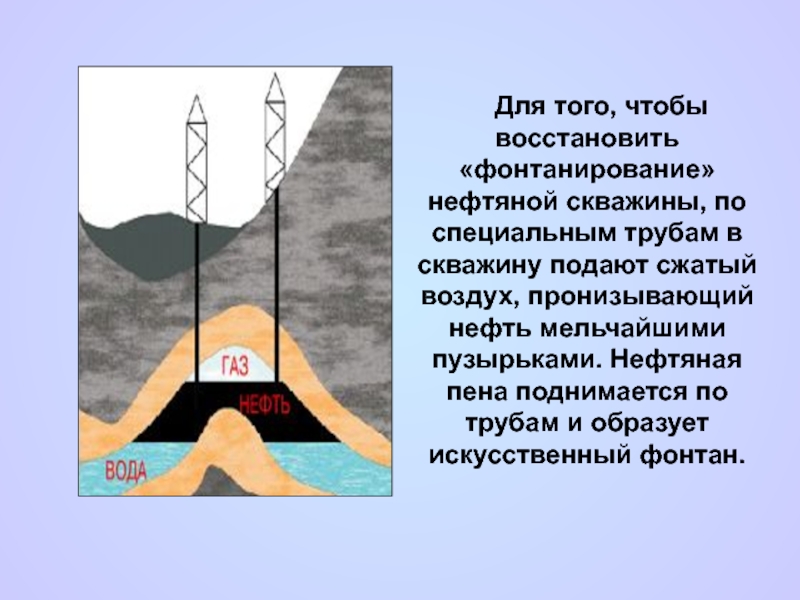 ГАЗ
НЕФТЬ
ВОДА

Для того, чтобы восстановить «фонтанирование» нефтяной скважины, по специальным трубам в скважину подают сжатый воздух, пронизывающий нефть мельчайшими пузырьками. Нефтяная пена поднимается по трубам и образует искусственный фонтан.